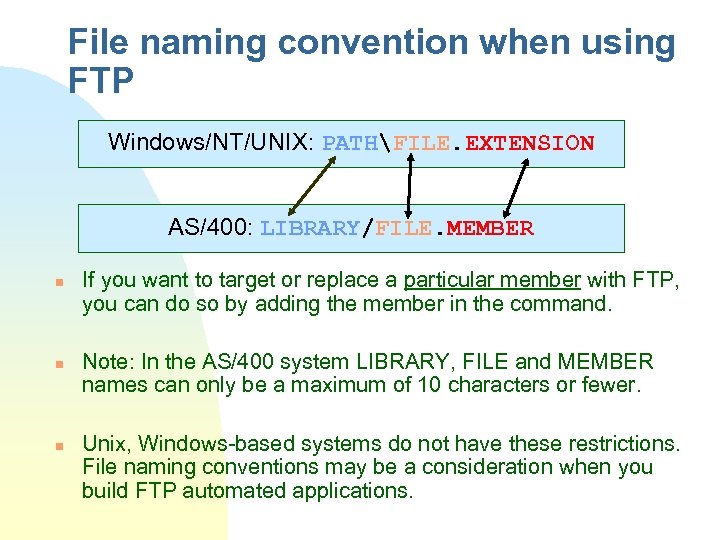 File naming convention when using FTP

Windows/NT/UNIX: PATH\FILE.EXTENSION

AS/400: LIBRARY/FILE.MEMBER

If you want to target or replace a particular member with FTP, you can do so by adding the member in the command.

Note: In the AS/400 system LIBRARY, FILE and MEMBER names can only be a maximum of 10 characters or fewer.

Unix, Windows-based systems do not have these restrictions. File naming conventions may be a consideration when you build FTP automated applications.